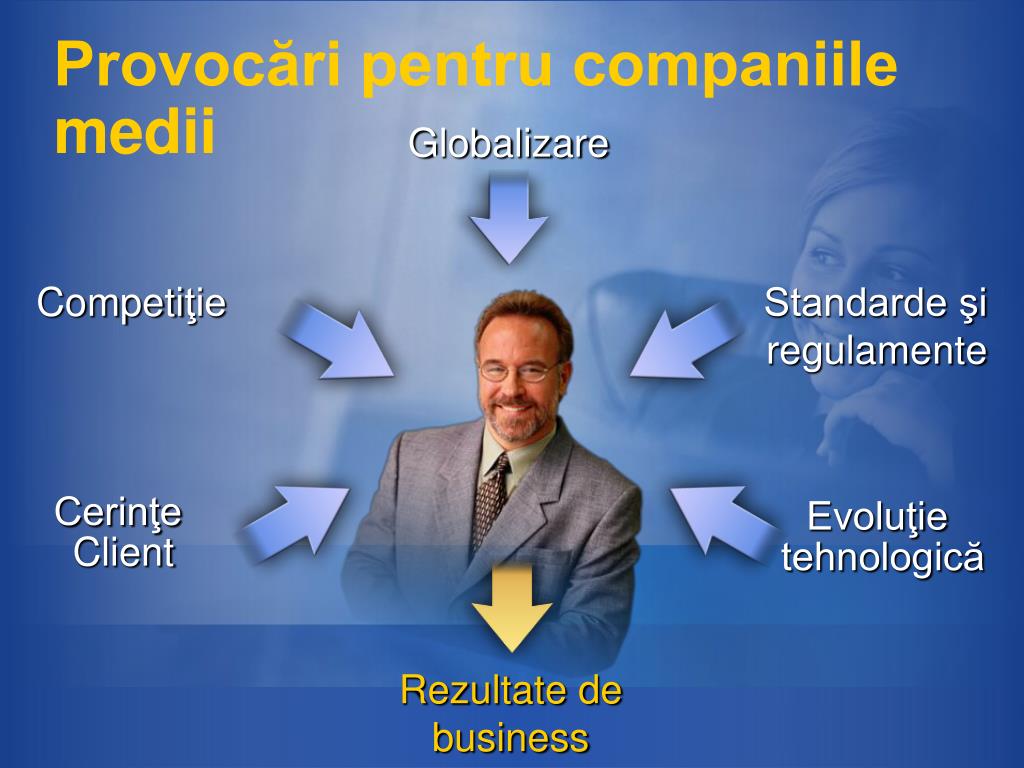 Provocări pentru companiile medii

Globalizare

Competiţie

Standarde şi regulamente

Cerinţe Client

Evoluţie tehnologică

Rezultate de business